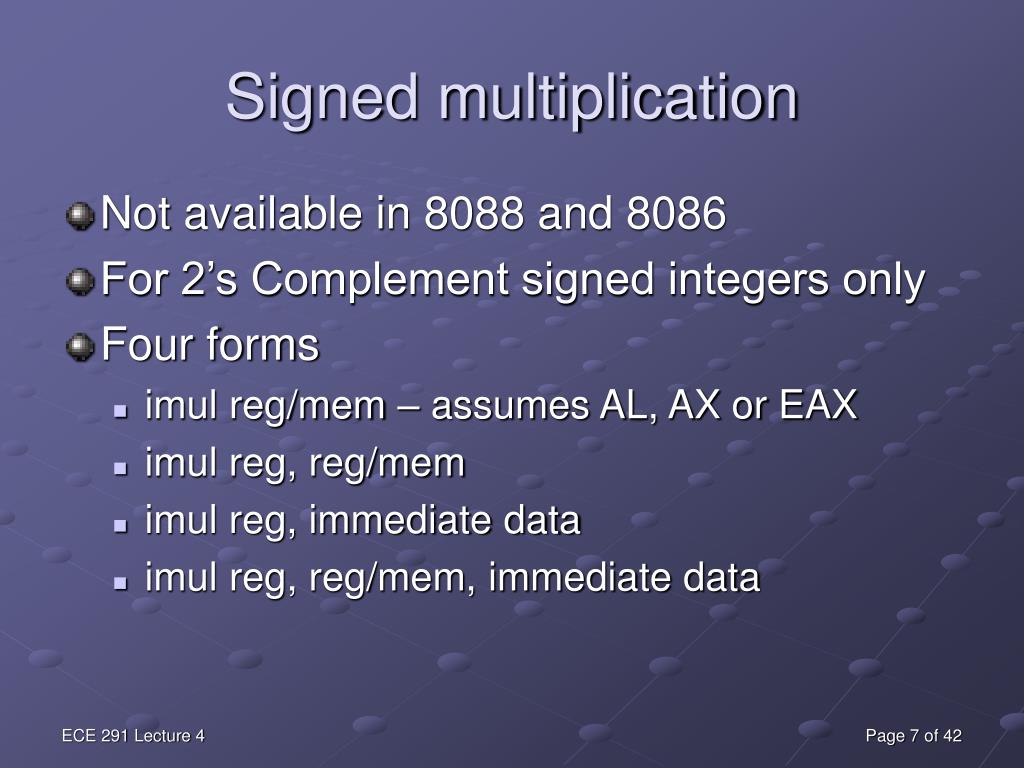 Signed multiplication

Not available in 8088 and 8086

For 2’s Complement signed integers only

Four forms

imul reg/mem – assumes AL, AX or EAX

imul reg, reg/mem

imul reg, immediate data

imul reg, reg/mem, immediate data

ECE 291 Lecture 4

Page 7 of 42